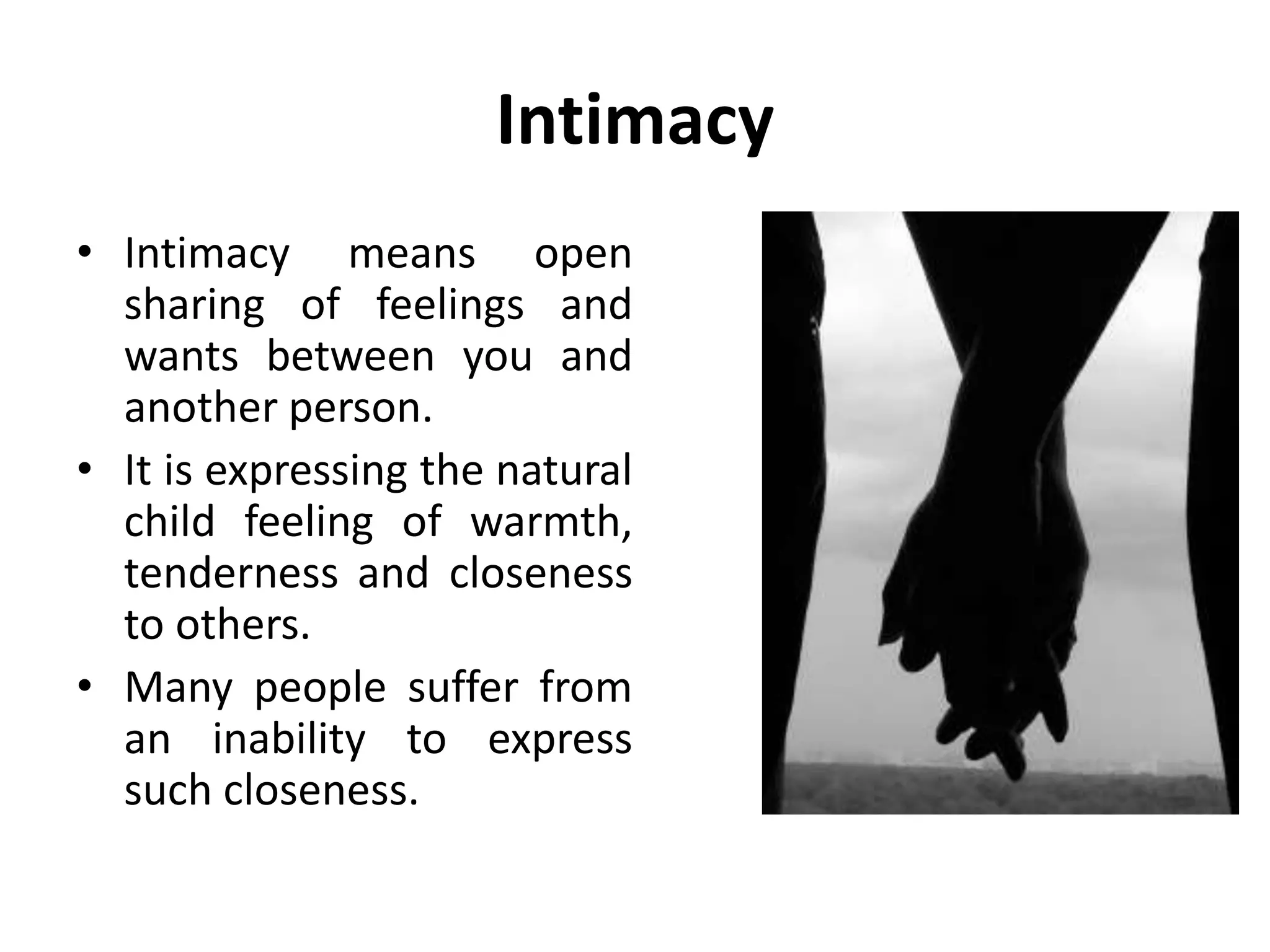 Intimacy

• Intimacy means open sharing of feelings and wants between you and another person.
• It is expressing the natural child feeling of warmth, tenderness and closeness to others.
• Many people suffer from an inability to express such closeness.